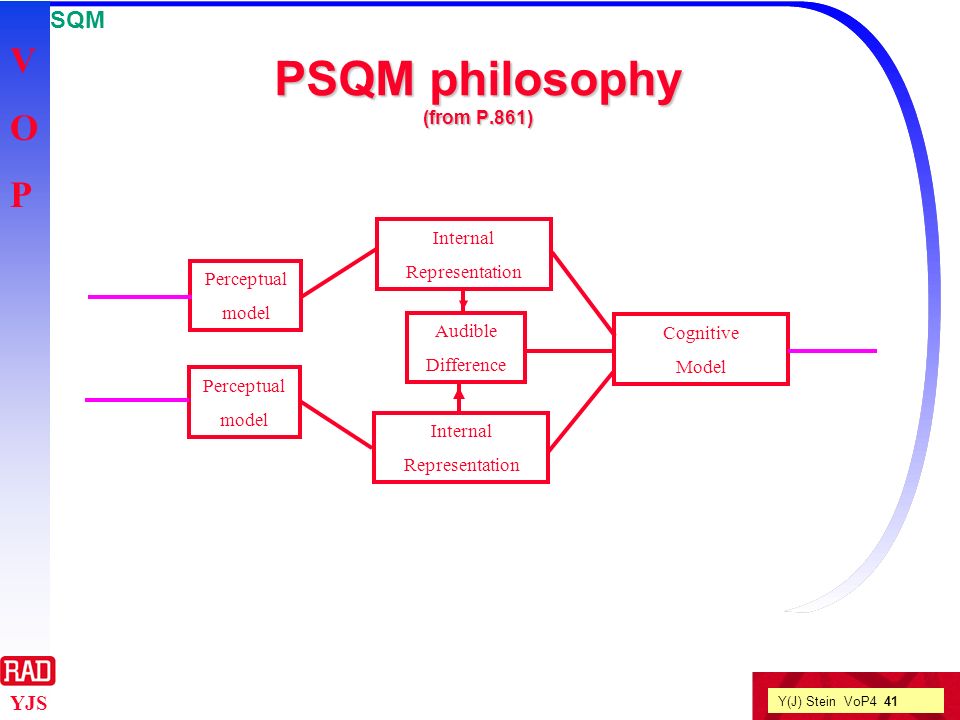 SQM

V
O
P

PSQM philosophy
(from P.861)

Perceptual model

Perceptual model

Internal Representation

Audible Difference

Internal Representation

Cognitive Model

RAD
YJS

Y(J) Stein VoP4 41